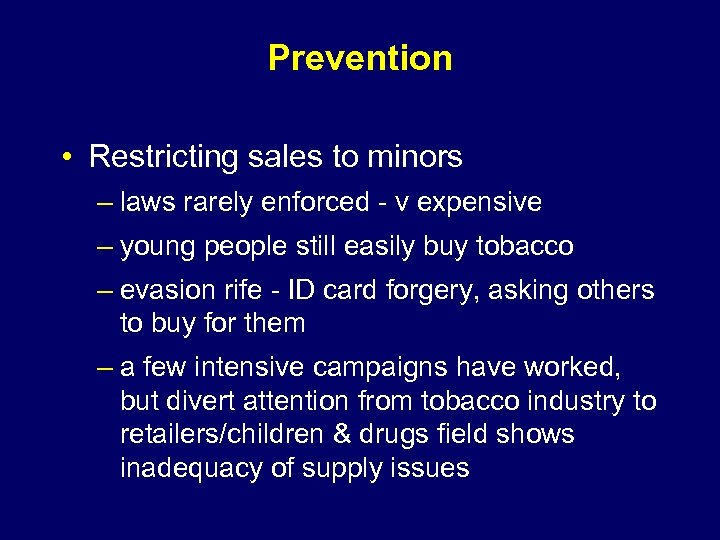 Prevention

• Restricting sales to minors
– laws rarely enforced - v expensive
– young people still easily buy tobacco
– evasion rife - ID card forgery, asking others to buy for them
– a few intensive campaigns have worked, but divert attention from tobacco industry to retailers/children & drugs field shows inadequacy of supply issues